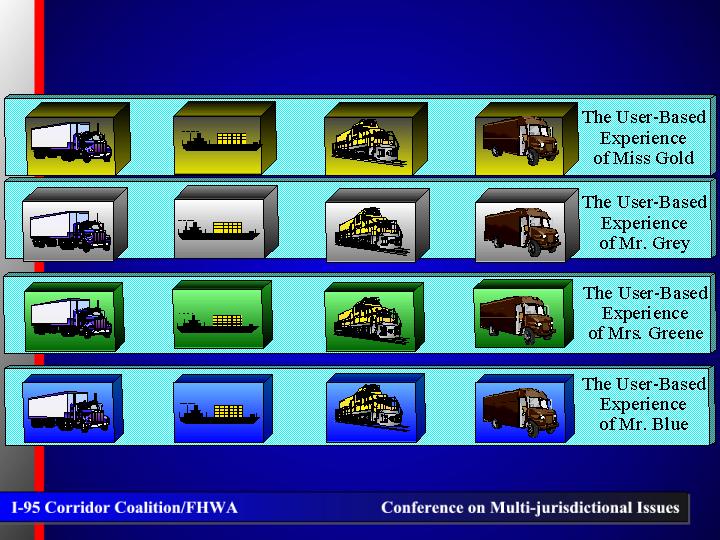 The User-Based Experience of Miss Gold

The User-Based Experience of Mr. Grey

The User-Based Experience of Mrs. Greene

The User-Based Experience of Mr. Blue

I-95 Corridor Coalition/FHWA

Conference on Multi-jurisdictional Issues